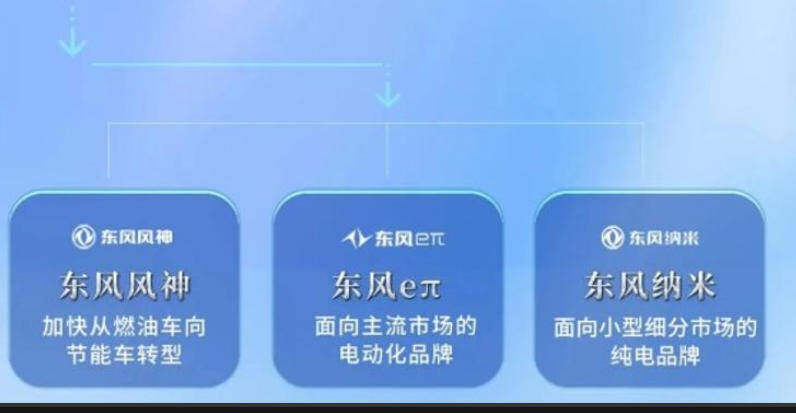 东风风神

东风风神

加快从燃油车向节能车转型

东风eπ

东风eπ

面向主流市场的电动化品牌

东风纳米

东风纳米

面向小型细分市场的纯电品牌